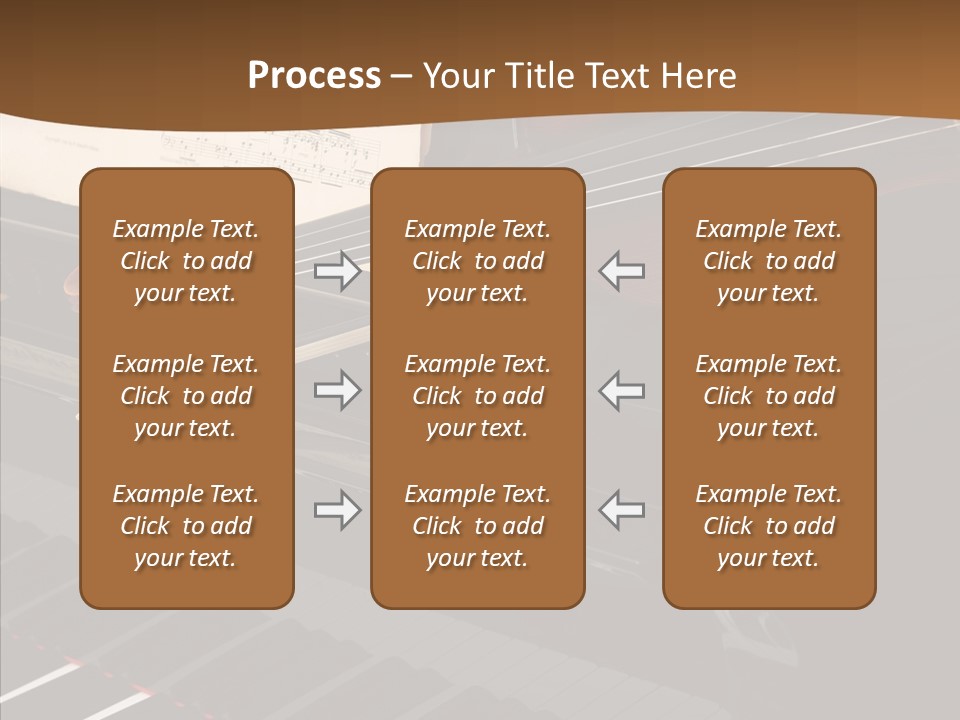 Process – Your Title Text Here

Example Text. Click to add your text.

Example Text. Click to add your text.

Example Text. Click to add your text.

Example Text. Click to add your text.

Example Text. Click to add your text.

Example Text. Click to add your text.

Example Text. Click to add your text.

Example Text. Click to add your text.

Example Text. Click to add your text.